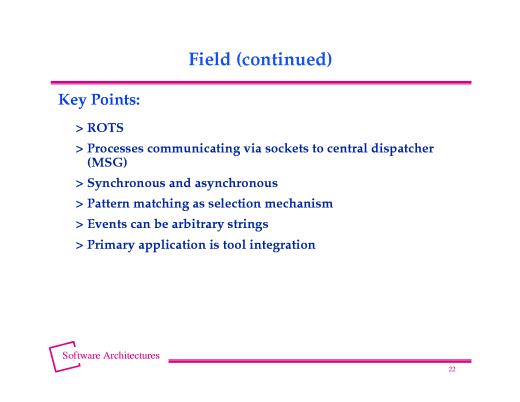 Field (continued)

Key Points:

> ROTS

> Processes communicating via sockets to central dispatcher (MSG)

> Synchronous and asynchronous

> Pattern matching as selection mechanism

> Events can be arbitrary strings

> Primary application is tool integration

Software Architectures

22